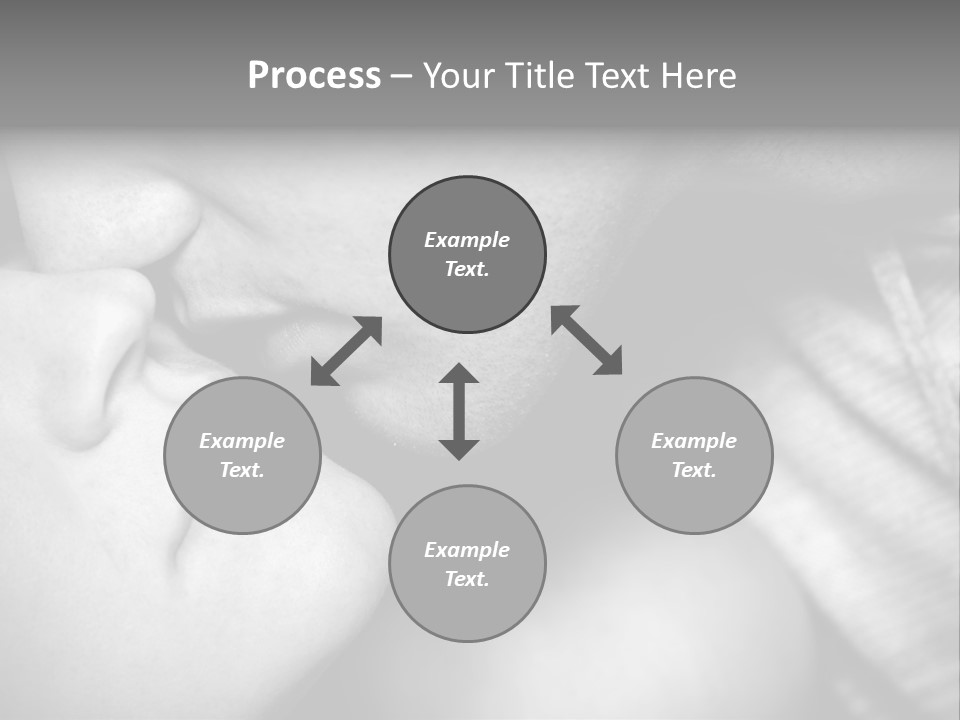 Process – Your Title Text Here

Example Text.

Example Text.

Example Text.

Example Text.